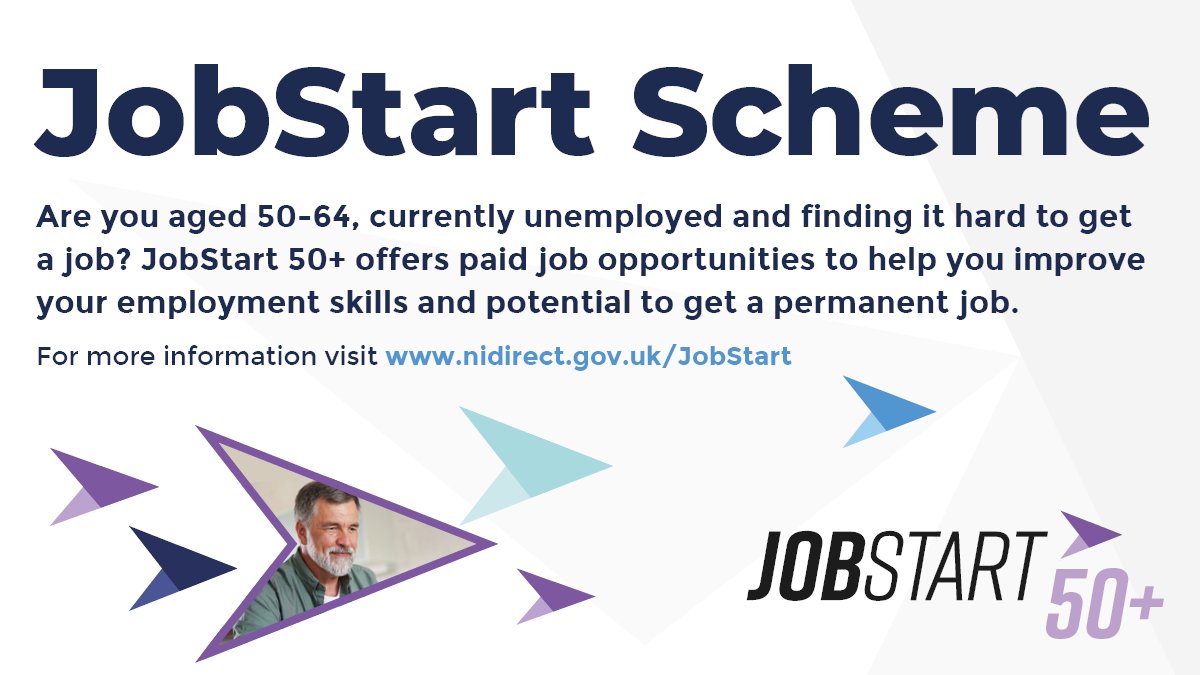 JobStart Scheme

Are you aged 50-64, currently unemployed and finding it hard to get a job? JobStart 50+ offers paid job opportunities to help you improve your employment skills and potential to get a permanent job.

For more information visit www.nidirect.gov.uk/JobStart

JOBSTART 50+